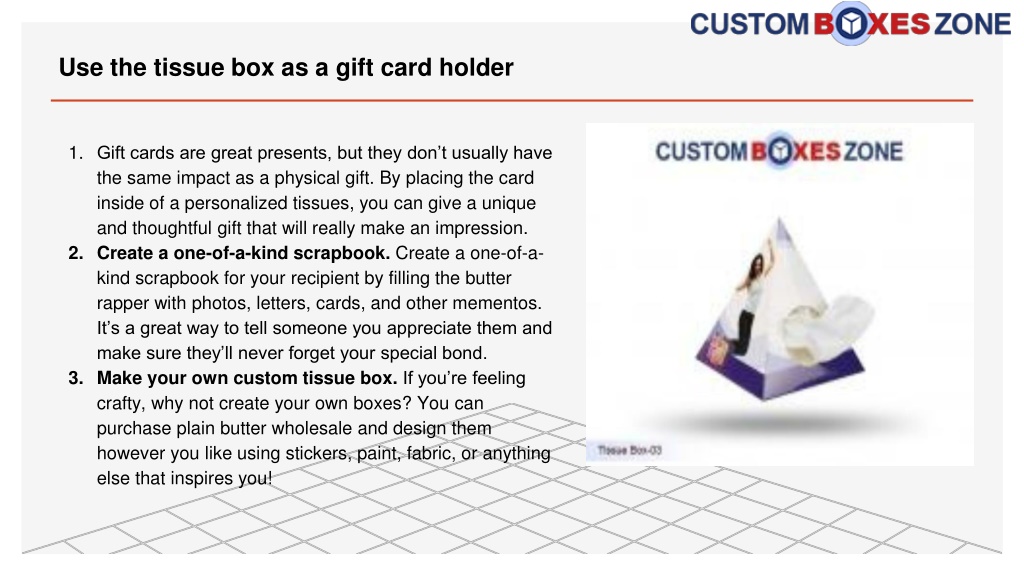 CUSTOM BOXES ZONE

Use the tissue box as a gift card holder

1. Gift cards are great presents, but they don't usually have the same impact as a physical gift. By placing the card inside of a personalized tissues, you can give a unique and thoughtful gift that will really make an impression.
2. **Create a one-of-a-kind scrapbook.** Create a one-of-a-kind scrapbook for your recipient by filling the butter rapper with photos, letters, cards, and other mementos. It's a great way to tell someone you appreciate them and make sure they'll never forget your special bond.
3. **Make your own custom tissue box.** If you're feeling crafty, why not create your own boxes? You can purchase plain butter wholesale and design them however you like using stickers, paint, fabric, or anything else that inspires you!

CUSTOM BOXES ZONE

Tissue Box-03